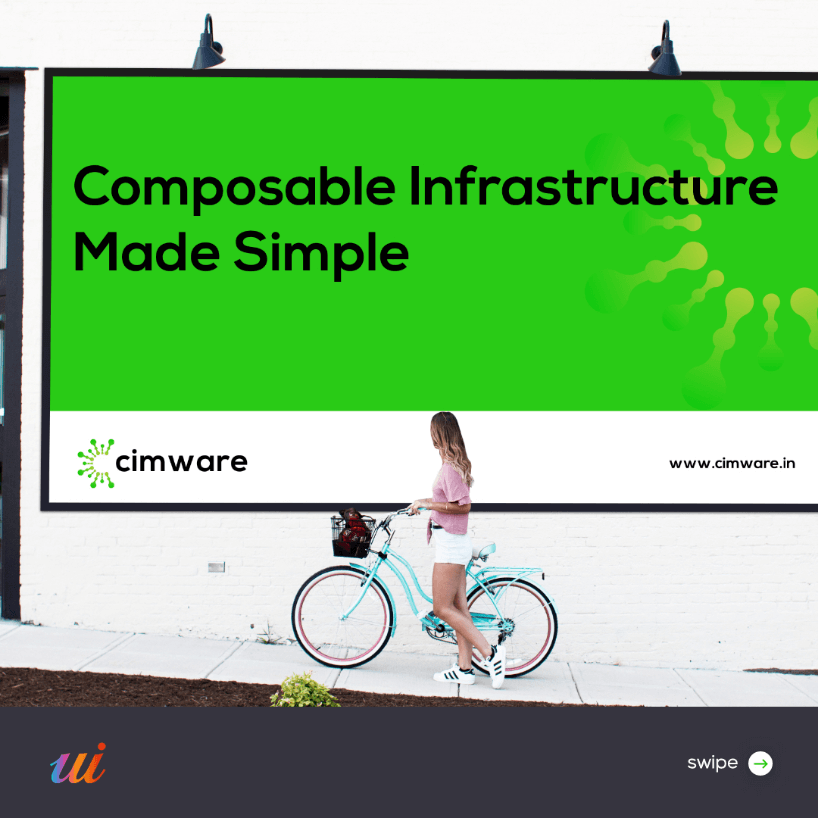 Composable Infrastructure Made Simple

cimware

www.cimware.in

ui

swipe